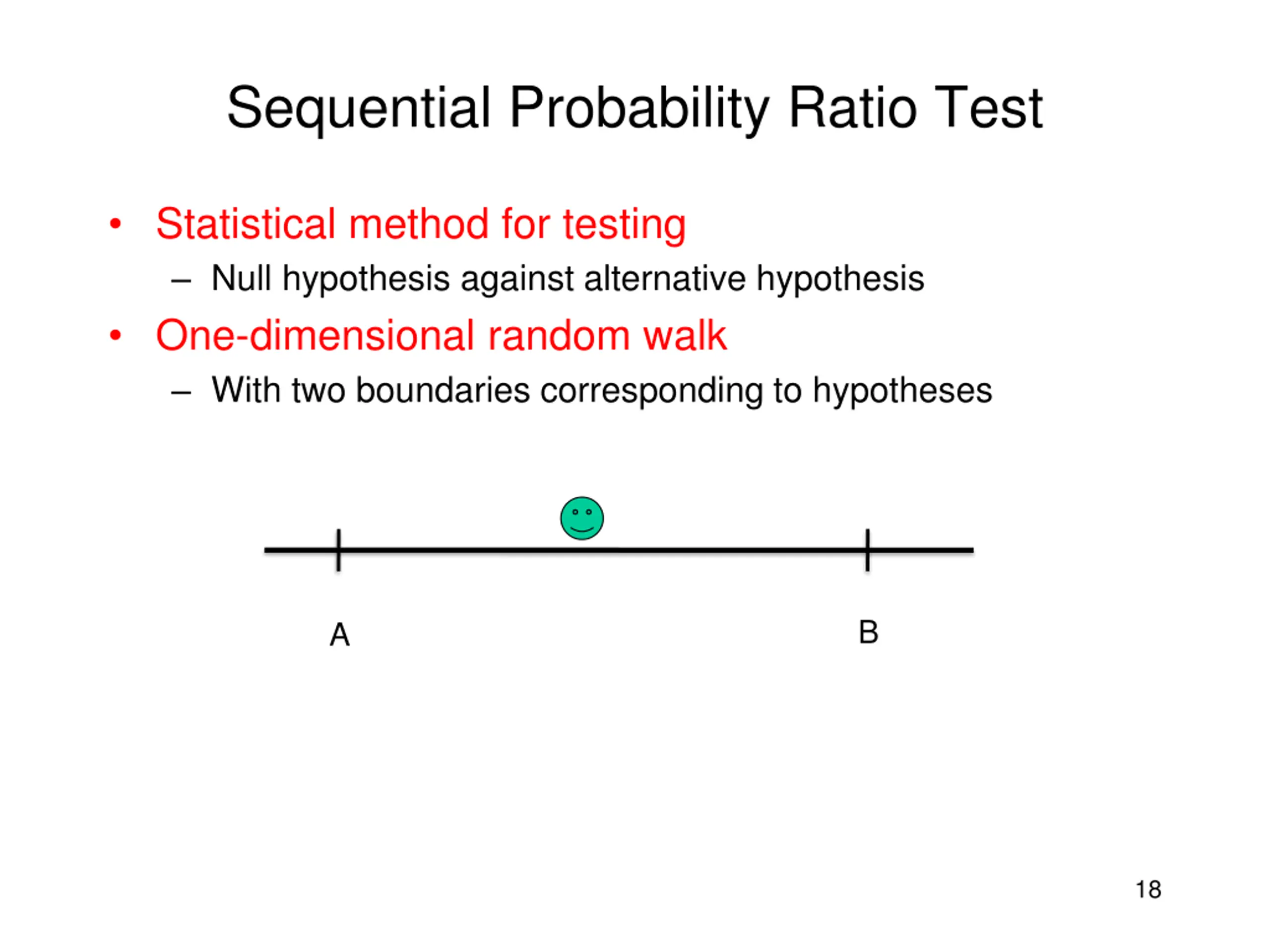 Sequential Probability Ratio Test

• Statistical method for testing
 – Null hypothesis against alternative hypothesis
• One-dimensional random walk
 – With two boundaries corresponding to hypotheses

A

B

18